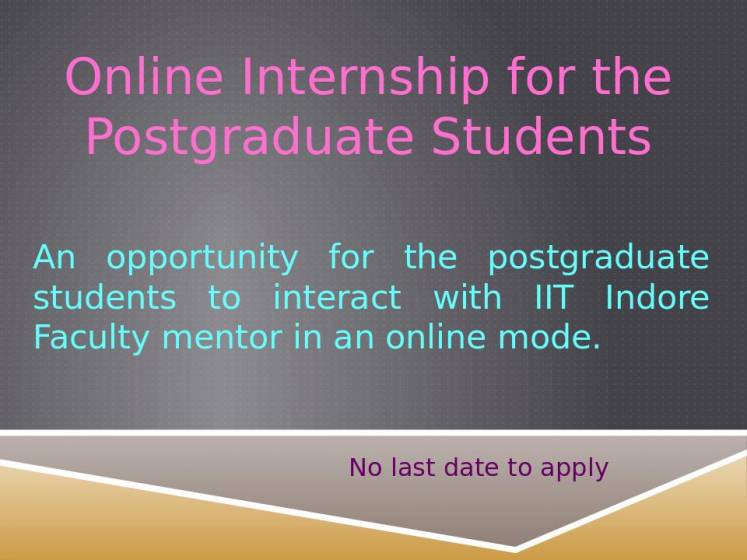 Online Internship for the Postgraduate Students

An opportunity for the postgraduate students to interact with IIT Indore Faculty mentor in an online mode.

No last date to apply